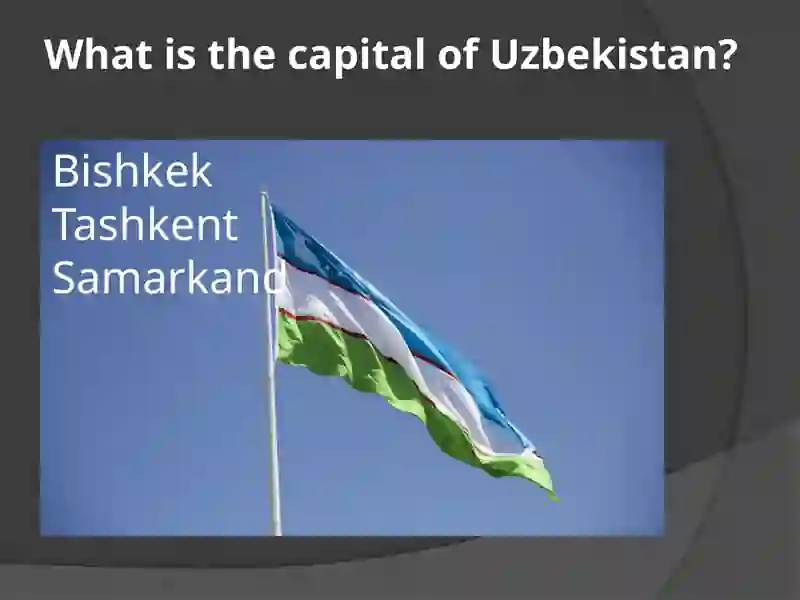 What is the capital of Uzbekistan?

Bishkek
Tashkent
Samarkand